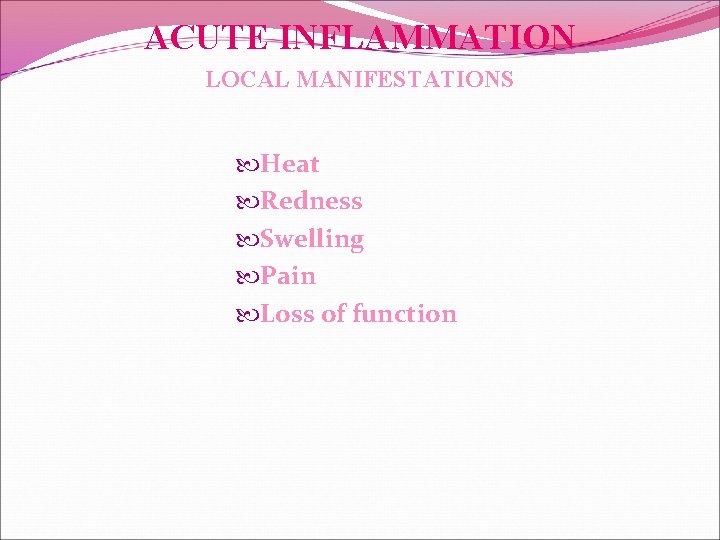 ACUTE INFLAMMATION
LOCAL MANIFESTATIONS

Heat
Redness
Swelling
Pain
Loss of function